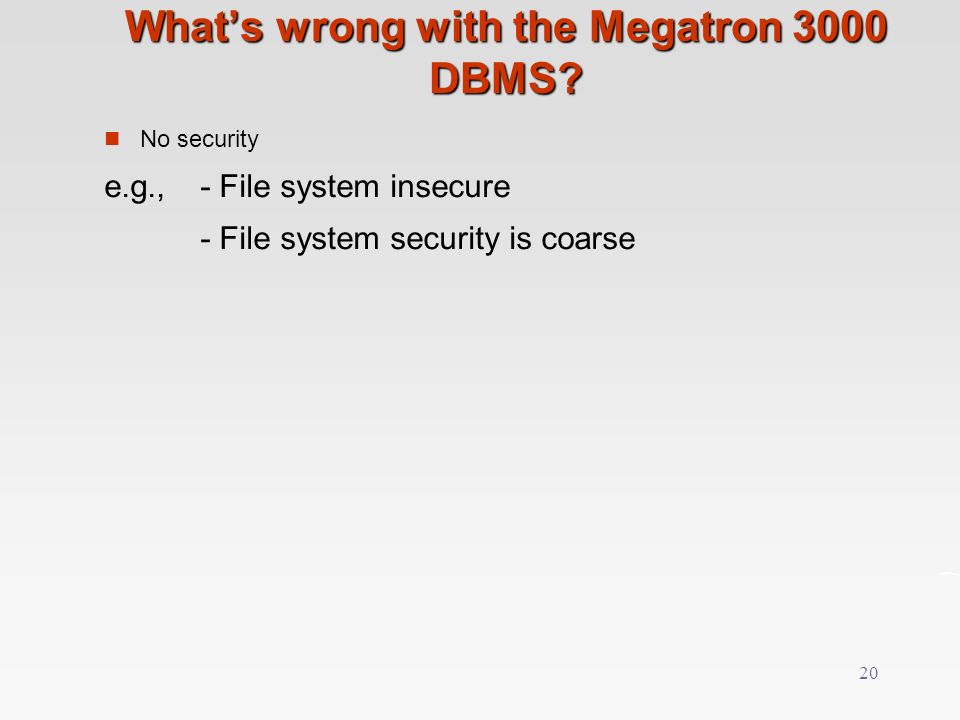 What's wrong with the Megatron 3000 DBMS?

No security

e.g., - File system insecure

- File system security is coarse

20